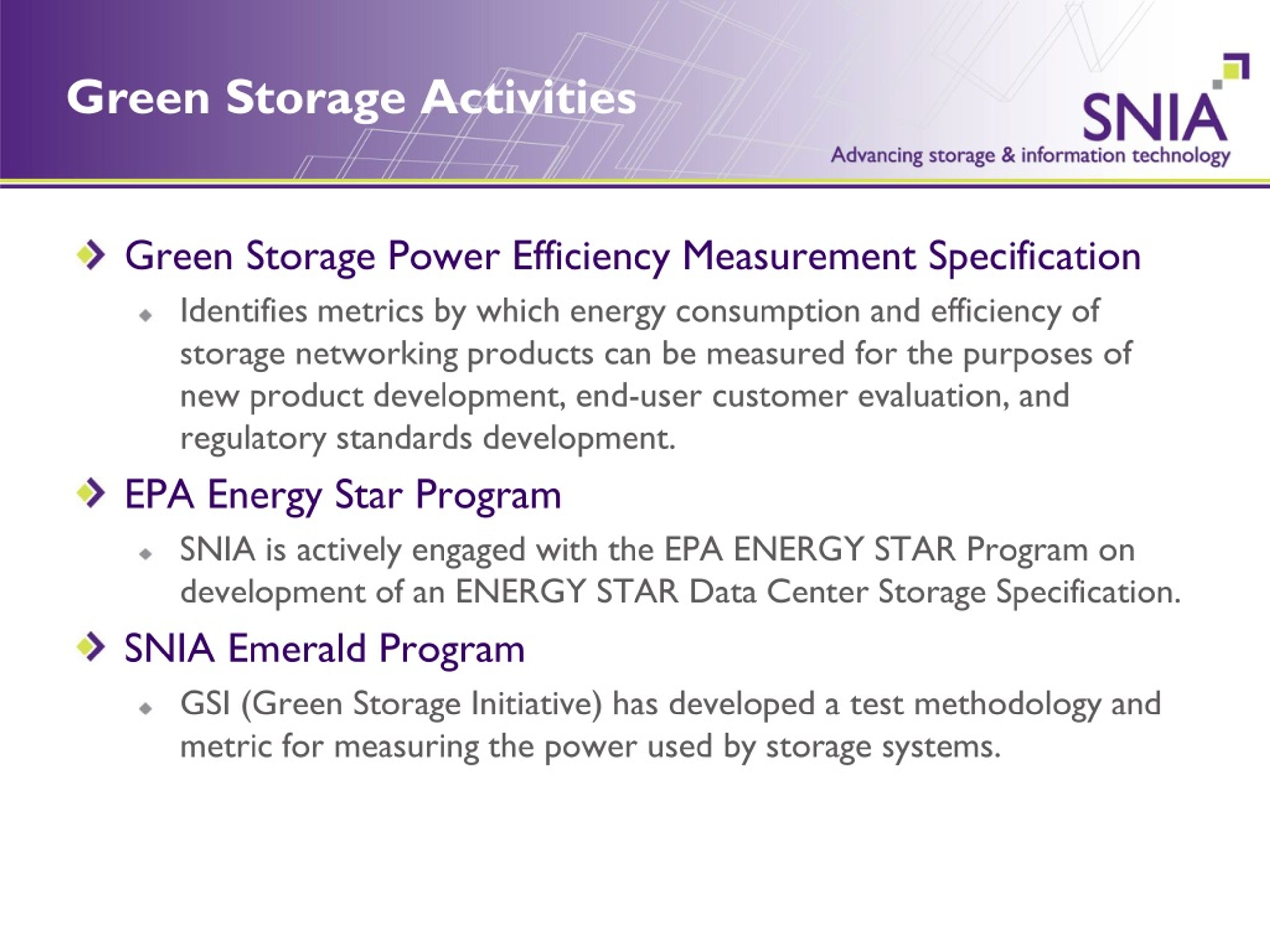 Green Storage Activities

SNIA
Advancing storage & information technology

Green Storage Power Efficiency Measurement Specification

Identifies metrics by which energy consumption and efficiency of storage networking products can be measured for the purposes of new product development, end-user customer evaluation, and regulatory standards development.

EPA Energy Star Program

SNIA is actively engaged with the EPA ENERGY STAR Program on development of an ENERGY STAR Data Center Storage Specification.

SNIA Emerald Program

GSI (Green Storage Initiative) has developed a test methodology and metric for measuring the power used by storage systems.